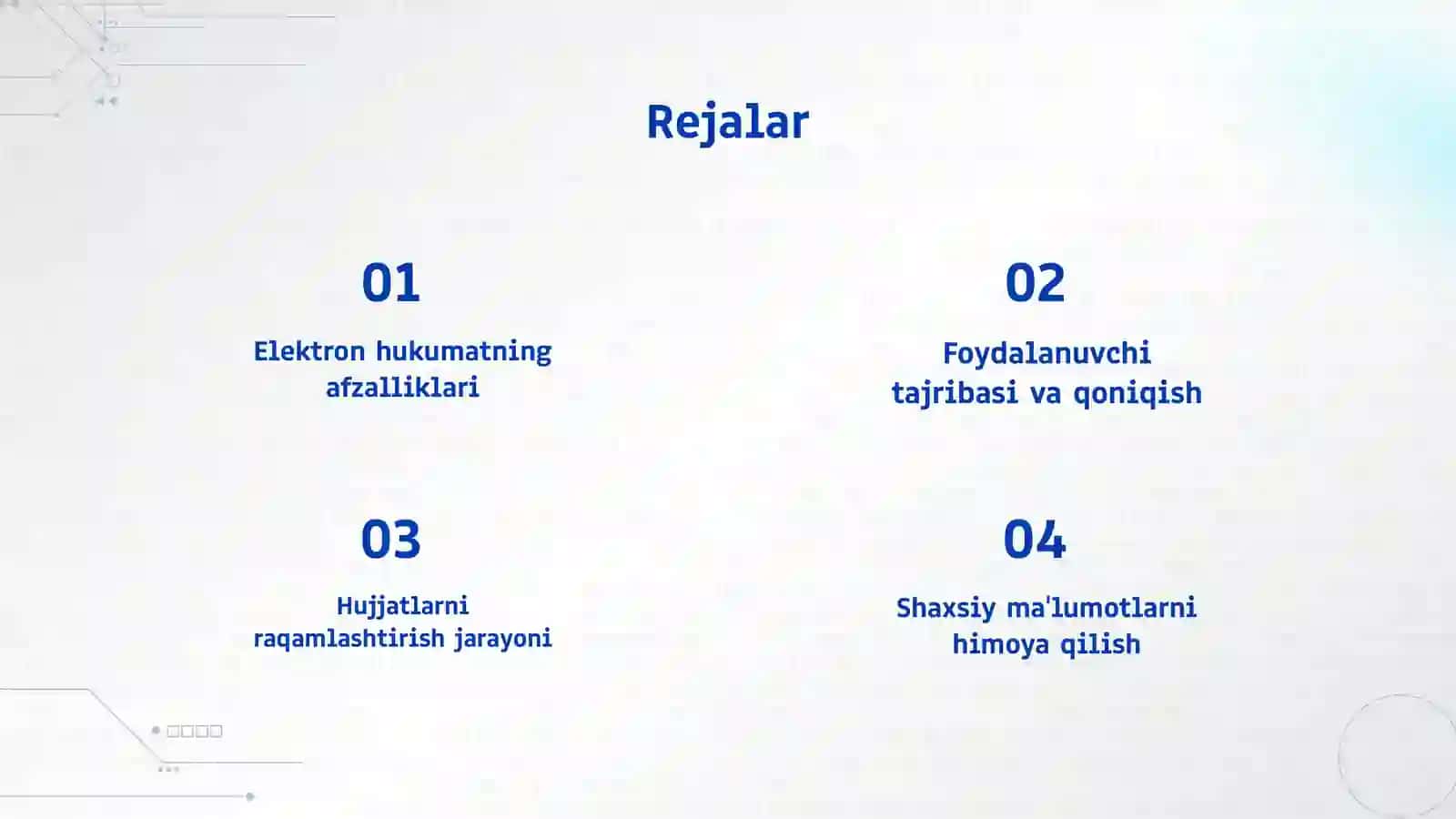 Rejalar

01

Elektron hukumatning afzalliklari

02

Foydalanuvchi tajribasi va qoniqish

03

Hujjatlarni raqamlashtirish jarayoni

04

Shaxsiy ma'lumotlarni himoya qilish